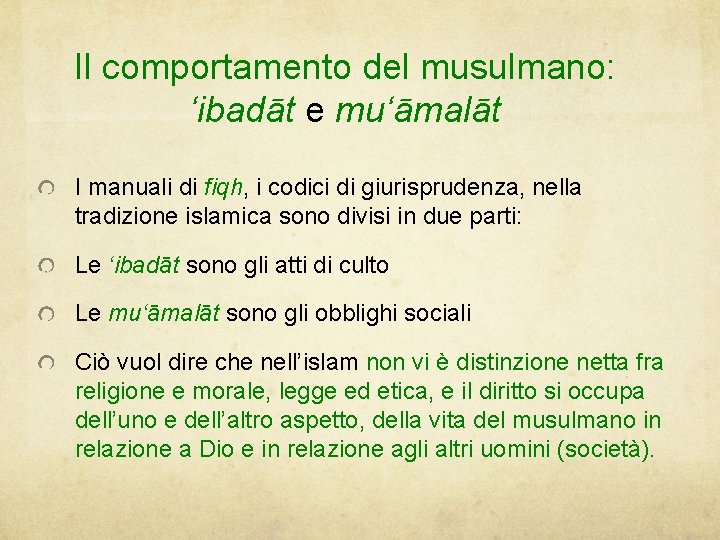 Il comportamento del musulmano: ‘ibadāt e mu‘āmalāt

I manuali di fiqh, i codici di giurisprudenza, nella tradizione islamica sono divisi in due parti:

Le ‘ibadāt sono gli atti di culto

Le mu‘āmalāt sono gli obblighi sociali

Ciò vuol dire che nell’islam non vi è distinzione netta fra religione e morale, legge ed etica, e il diritto si occupa dell’uno e dell’altro aspetto, della vita del musulmano in relazione a Dio e in relazione agli altri uomini (società).